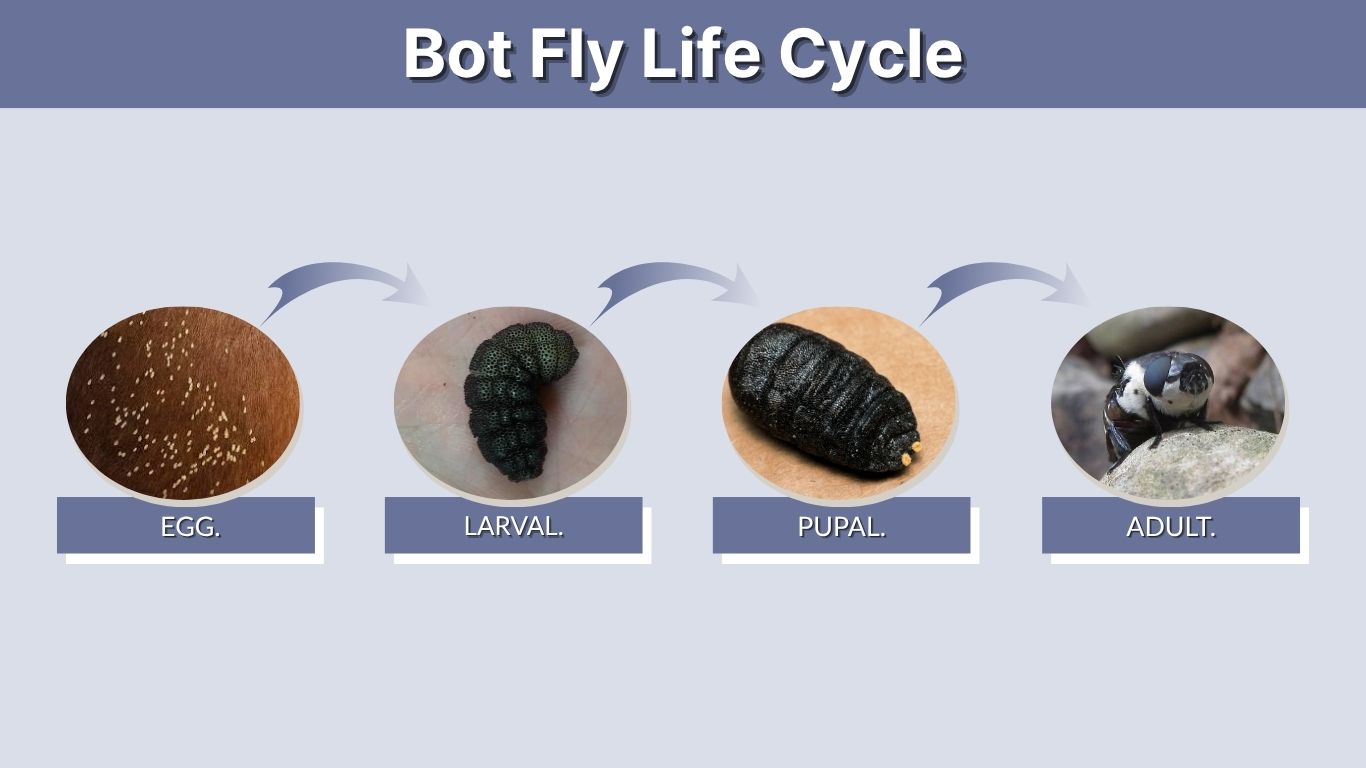 Bot Fly Life Cycle

EGG.

LARVAL.

PUPAL.

ADULT.